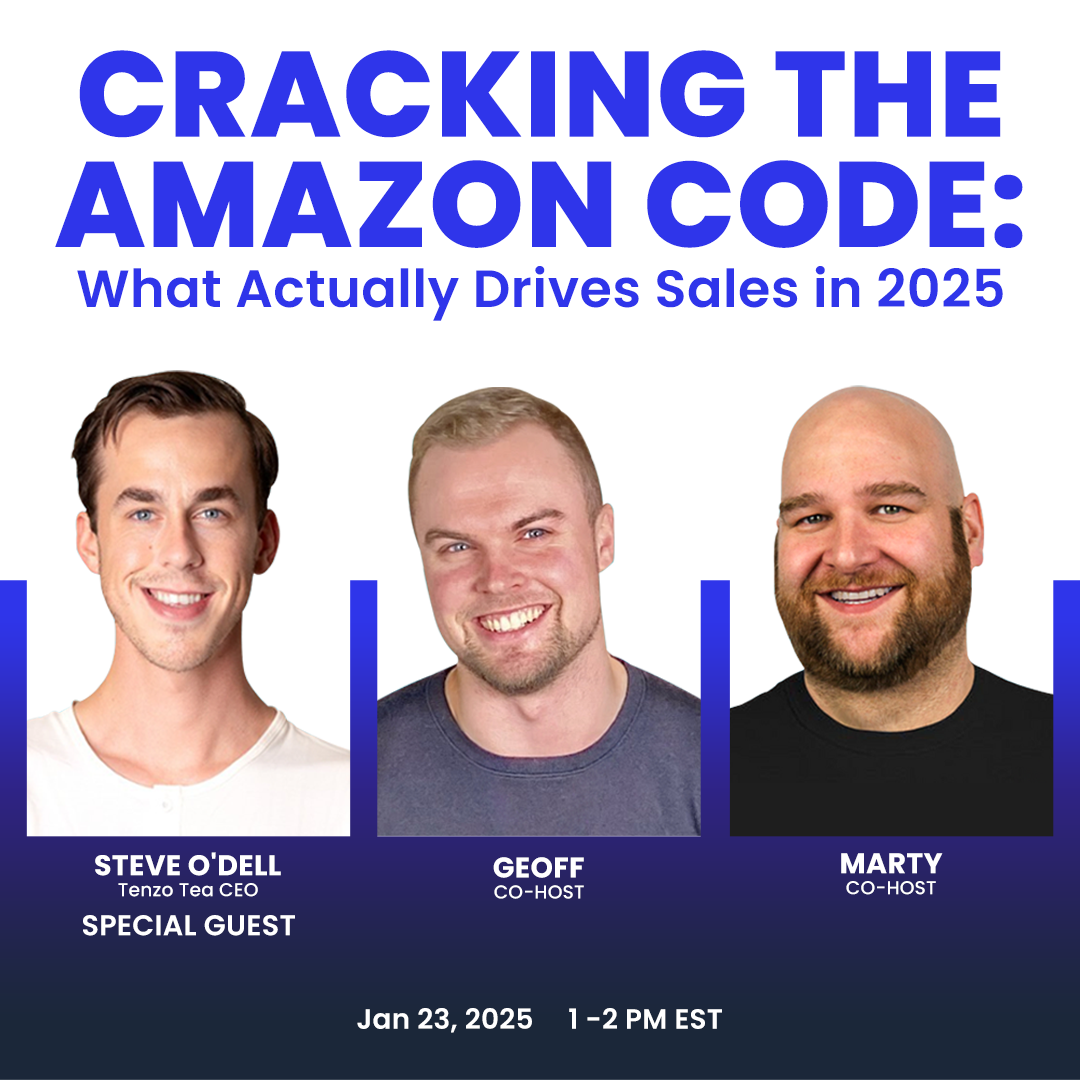 CRACKING THE AMAZON CODE:
What Actually Drives Sales in 2025

STEVE O'DELL
Tenzo Tea CEO
SPECIAL GUEST

GEOFF
CO-HOST

MARTY
CO-HOST

Jan 23, 2025 1 -2 PM EST